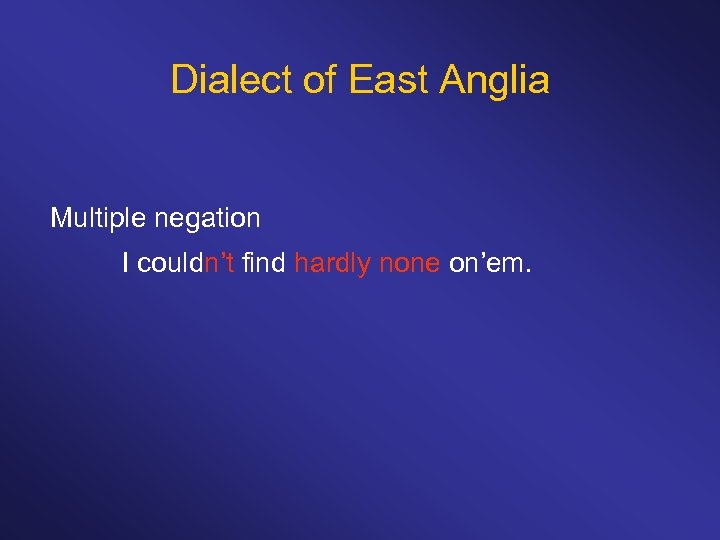 Dialect of East Anglia

Multiple negation

I couldn’t find hardly none on’em.